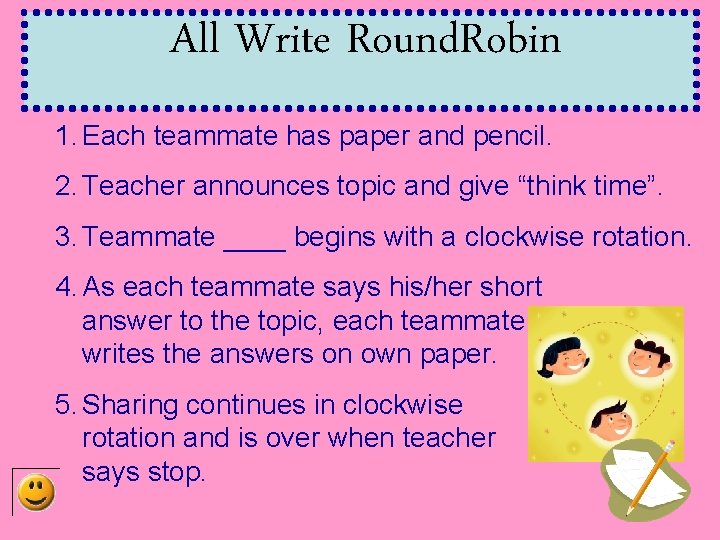 All Write RoundRobin

1. Each teammate has paper and pencil.

2. Teacher announces topic and give “think time”.

3. Teammate ____ begins with a clockwise rotation.

4. As each teammate says his/her short answer to the topic, each teammate writes the answers on own paper.

5. Sharing continues in clockwise rotation and is over when teacher says stop.